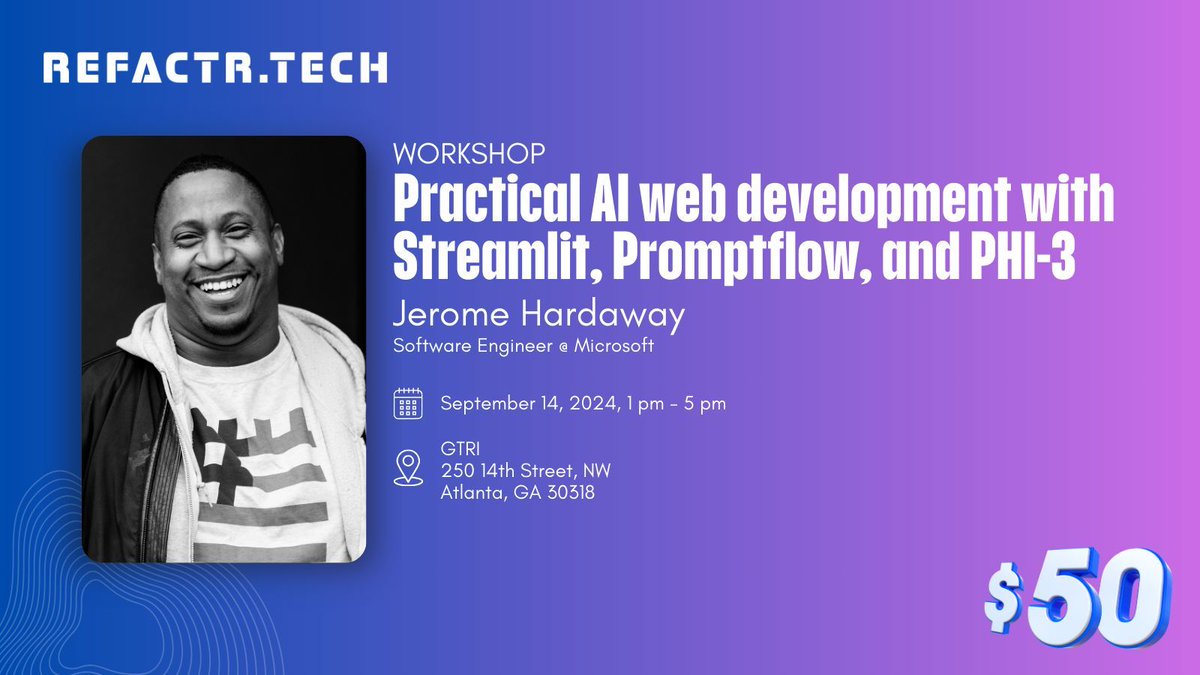 REFACTR.TECH

WORKSHOP
Practical AI web development with Streamlit, Promptflow, and PHI-3

Jerome Hardaway
Software Engineer @ Microsoft

September 14, 2024, 1 pm - 5 pm

GTRI
250 14th Street, NW
Atlanta, GA 30318

$50